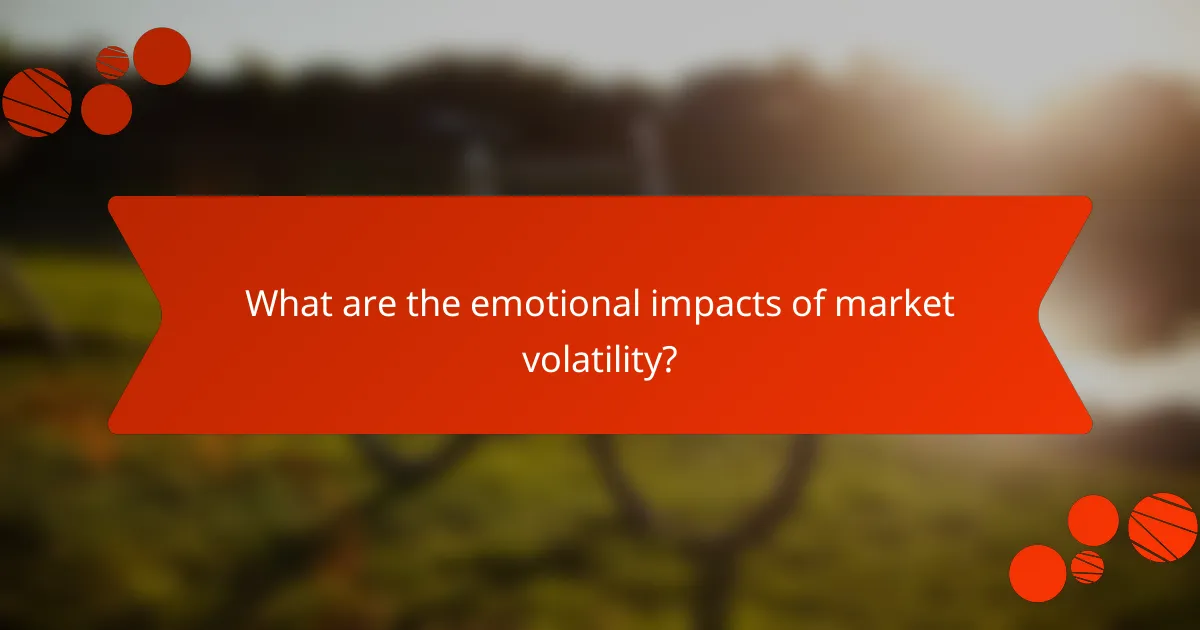 What are the emotional impacts of market volatility?